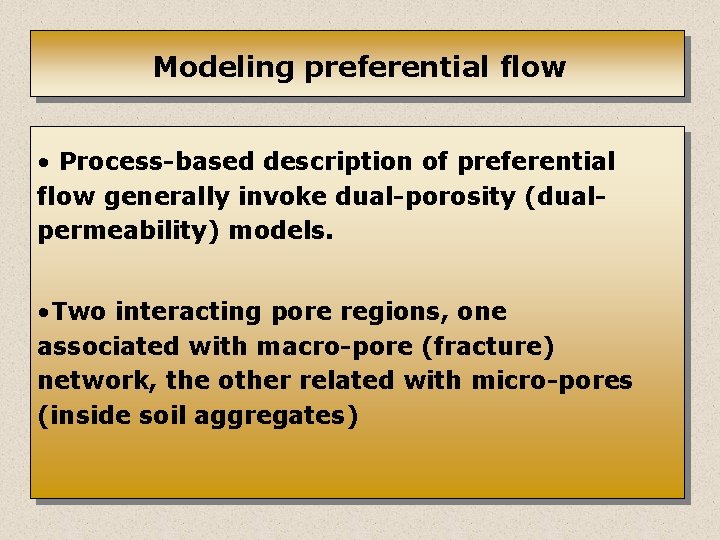 Modeling preferential flow

• Process-based description of preferential flow generally invoke dual-porosity (dual-permeability) models.

•Two interacting pore regions, one associated with macro-pore (fracture) network, the other related with micro-pores (inside soil aggregates)